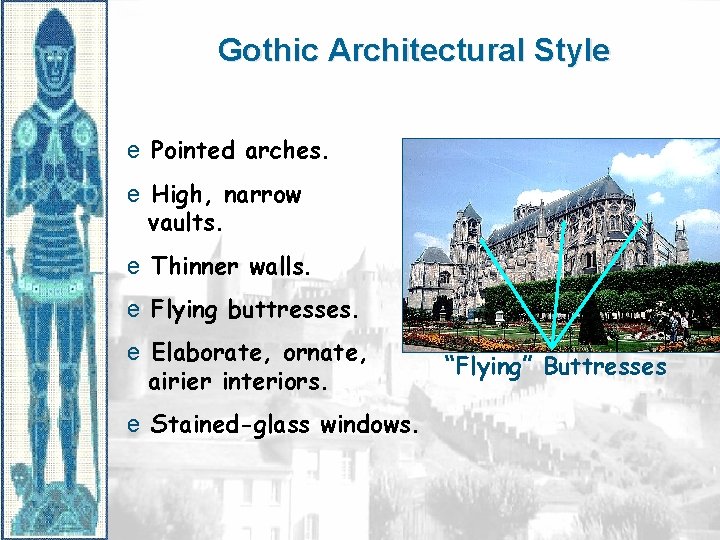 Gothic Architectural Style

e Pointed arches.

e High, narrow vaults.

e Thinner walls.

e Flying buttresses.

e Elaborate, ornate, airier interiors.

e Stained-glass windows.

"Flying" Buttresses